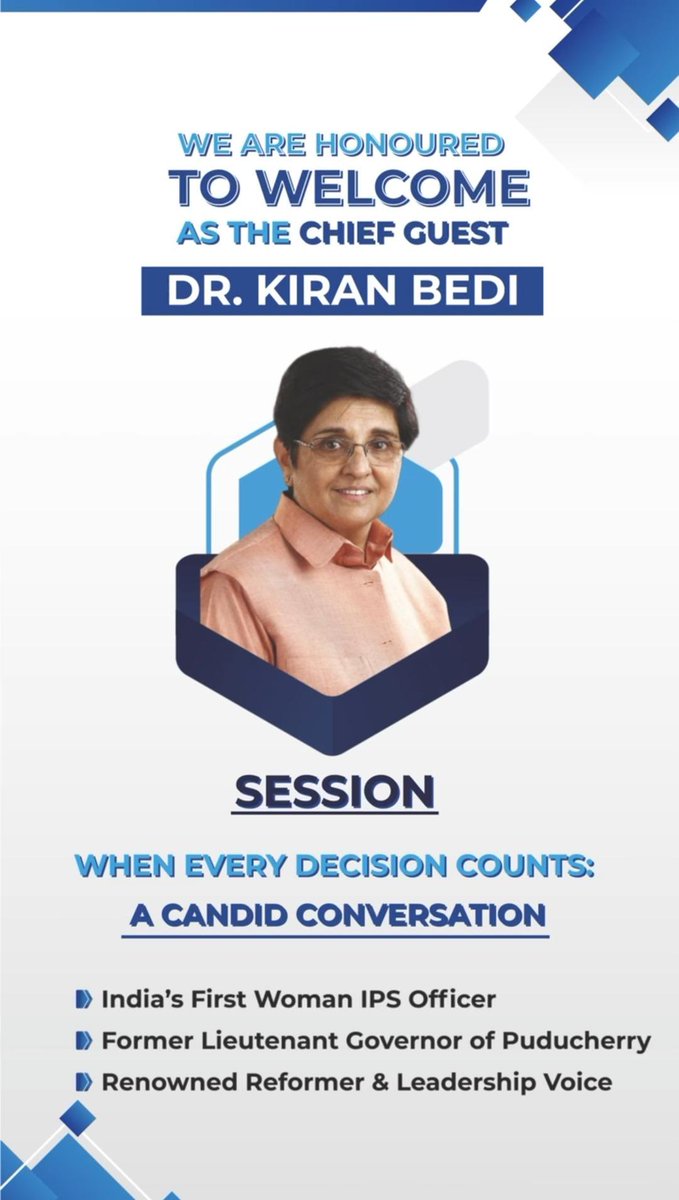 WE ARE HONOURED
TO WELCOME
AS THE CHIEF GUEST

DR. KIRAN BEDI

SESSION

WHEN EVERY DECISION COUNTS:
A CANDID CONVERSATION

India's First Woman IPS Officer
Former Lieutenant Governor of Puducherry
Renowned Reformer & Leadership Voice